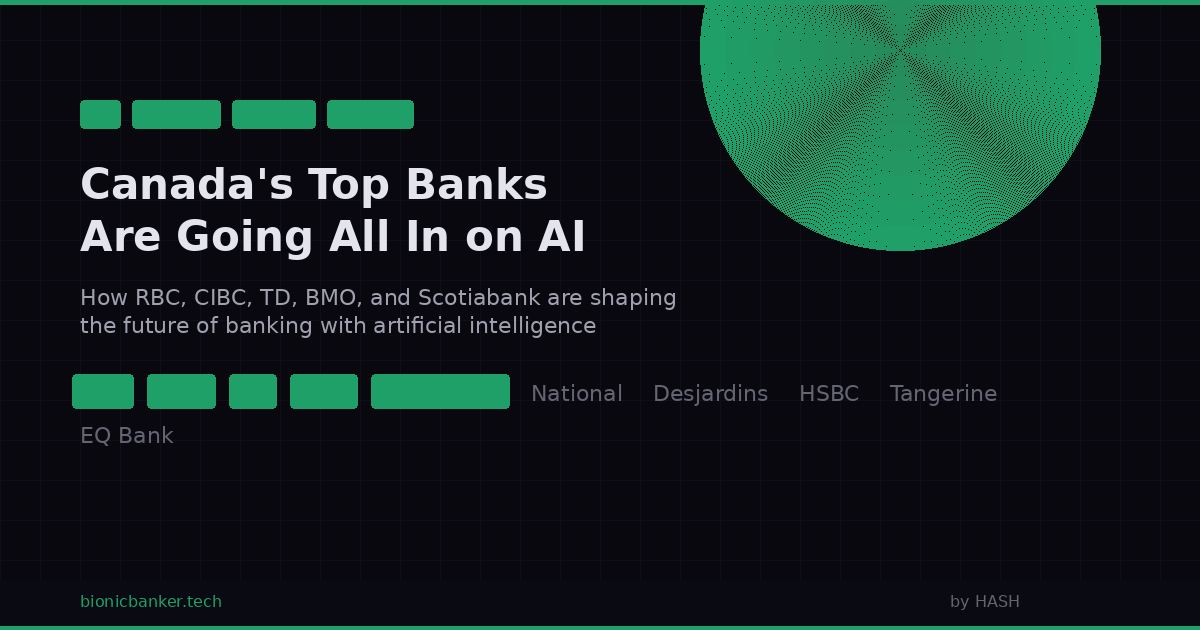 Canada's Top Banks Are Going All In on AI

How RBC, CIBC, TD, BMO, and Scotiabank are shaping the future of banking with artificial intelligence

National Desjardins HSBC Tangerine EQ Bank

bionicbanker.tech

by HASH